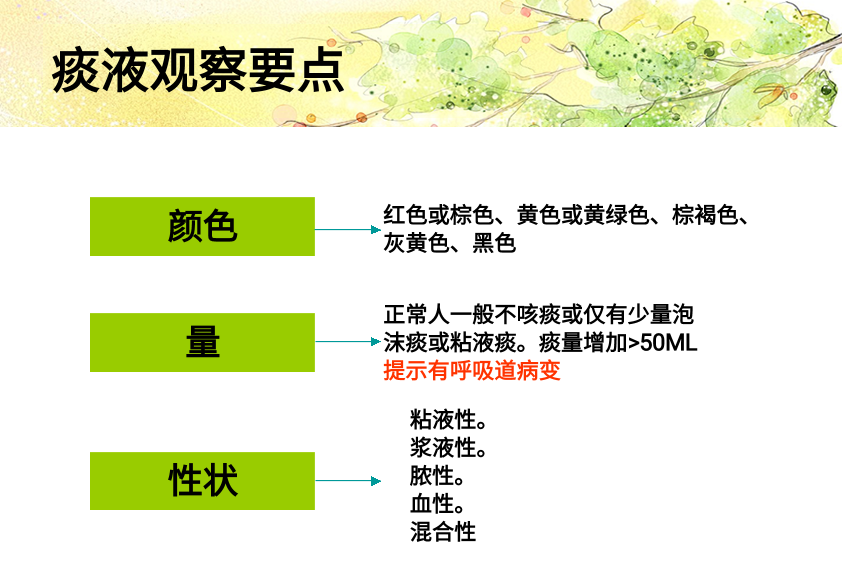 痰液观察要点

颜色

红色或棕色、黄色或黄绿色、棕褐色、灰黄色、黑色

量

正常人一般不咳痰或仅有少量泡沫痰或粘液痰。痰量增加>50ML
提示有呼吸道病变

性状

粘液性。
浆液性。
脓性。
血性。
混合性